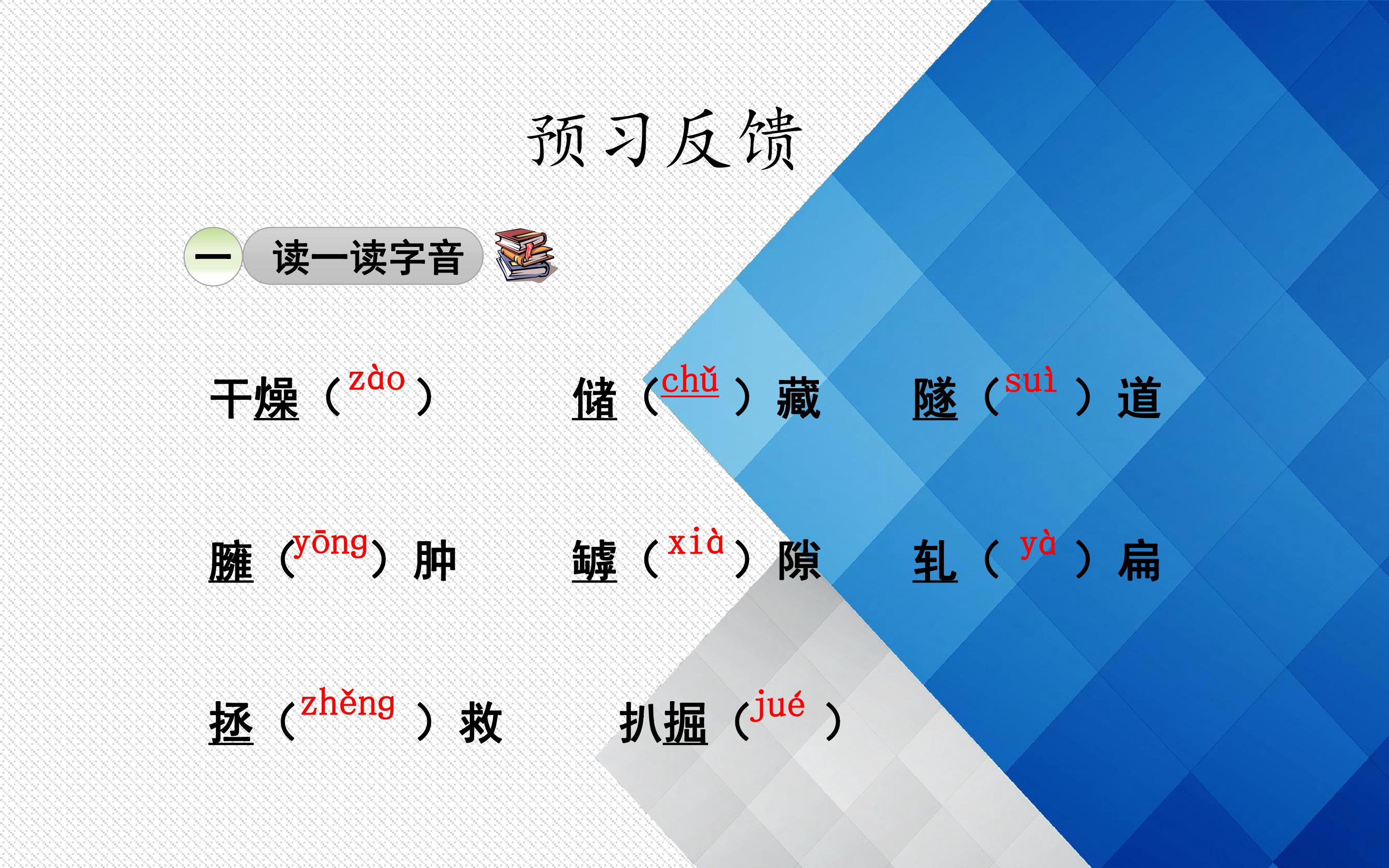 预习反馈

一 读一读字音

干燥（zào） 储（chǔ）藏 隧（suì）道

臃（yōng）肿 罅（xià）隙 轧（yà）扁

拯（zhěng）救 扒掘（jué）